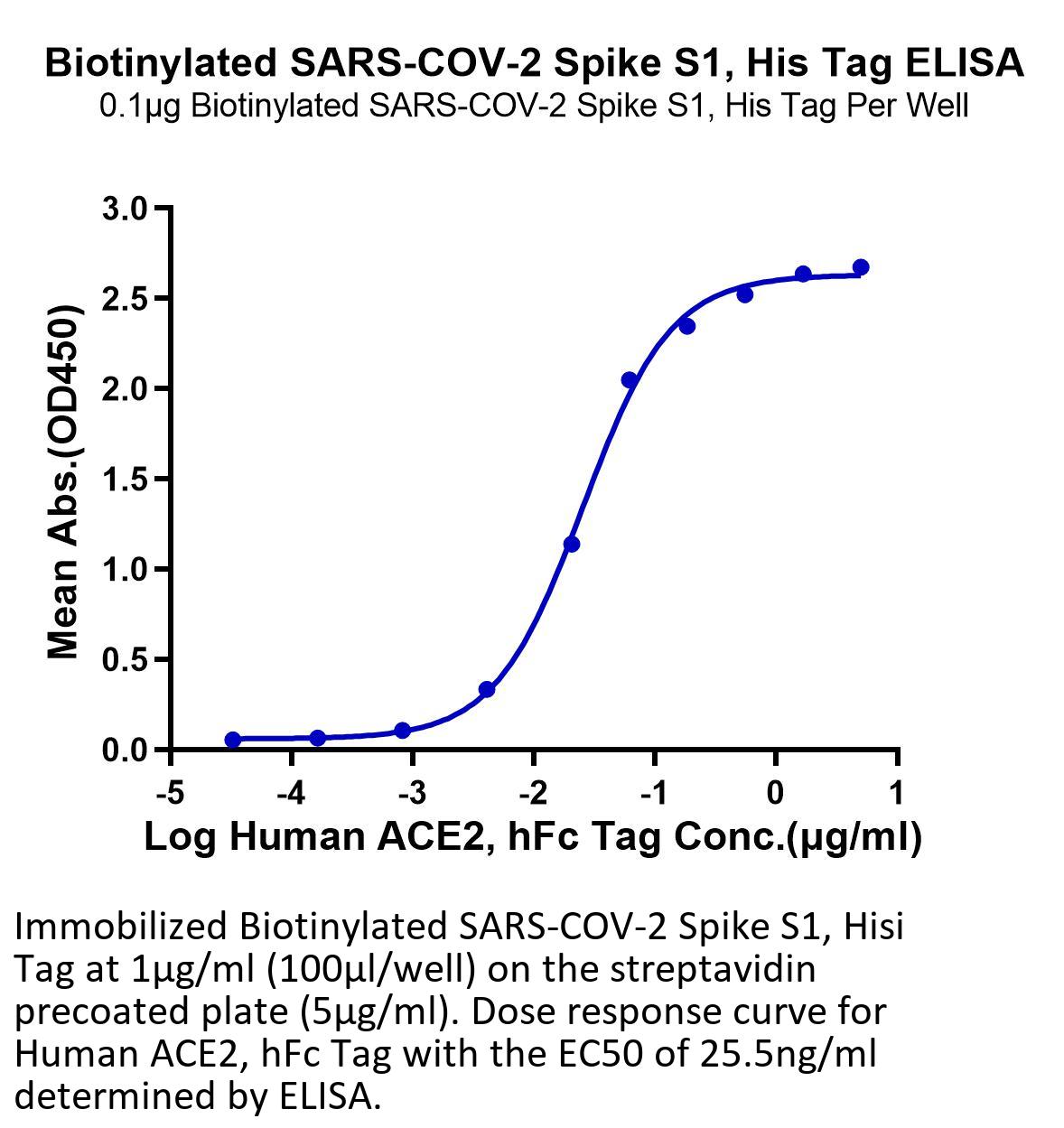 Biotinylated SARS-COV-2 Spike S1, His Tag ELISA
0.1μg Biotinylated SARS-COV-2 Spike S1, His Tag Per Well

Mean Abs.(OD450)

3.0
2.5
2.0
1.5
1.0
0.5
0.0

-5 -4 -3 -2 -1 0 1

Log Human ACE2, hFc Tag Conc.(μg/ml)

Immobilized Biotinylated SARS-COV-2 Spike S1, Hisi Tag at 1μg/ml (100μl/well) on the streptavidin precoated plate (5μg/ml). Dose response curve for Human ACE2, hFc Tag with the EC50 of 25.5ng/ml determined by ELISA.